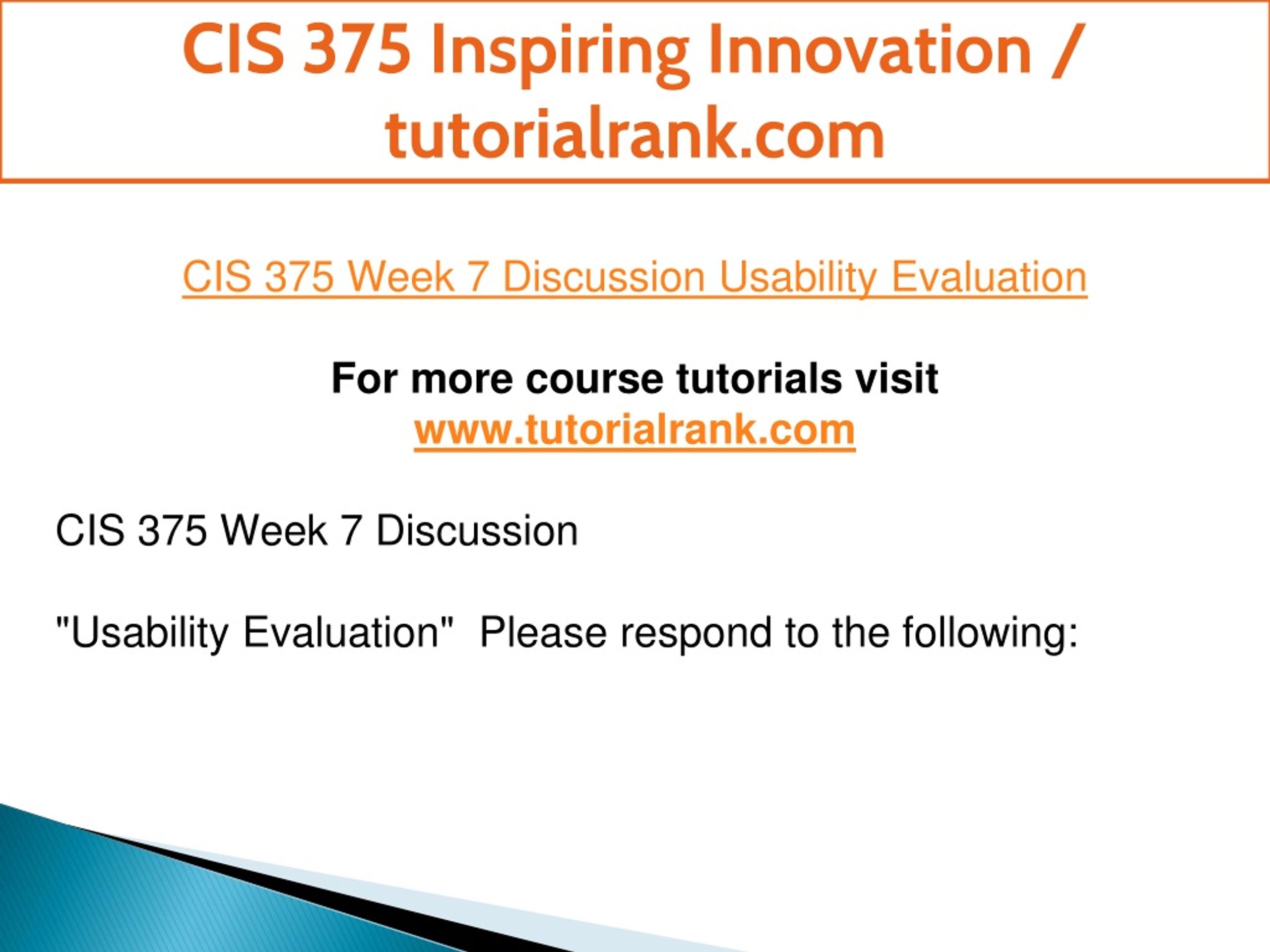 CIS 375 Inspiring Innovation / tutorialrank.com

CIS 375 Week 7 Discussion Usability Evaluation

For more course tutorials visit
www.tutorialrank.com

CIS 375 Week 7 Discussion

"Usability Evaluation"  Please respond to the following: